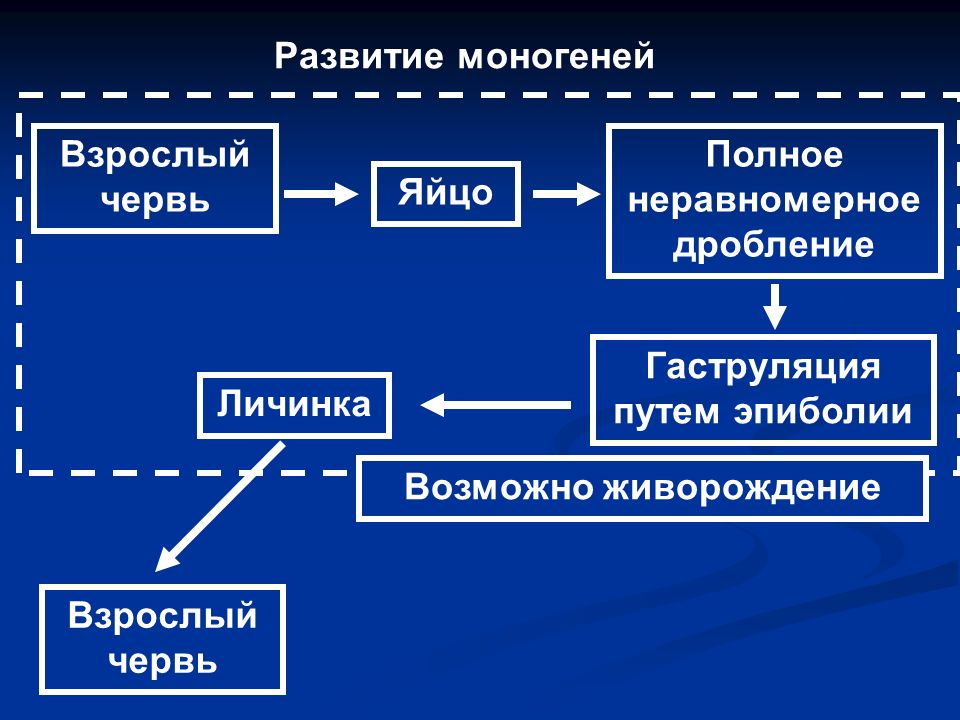 Развитие моногеней

Взрослый червь

Яйцо

Полное неравномерное дробление

Гаструляция путем эпиболии

Личинка

Возможно живорождение

Взрослый червь